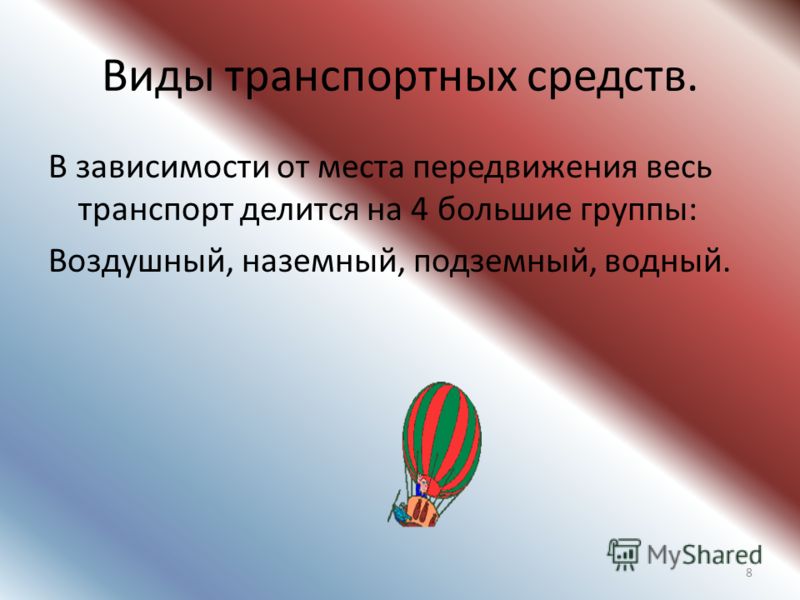 Виды транспортных средств.

В зависимости от места передвижения весь транспорт делится на 4 большие группы:

Воздушный, наземный, подземный, водный.

MyShared

8